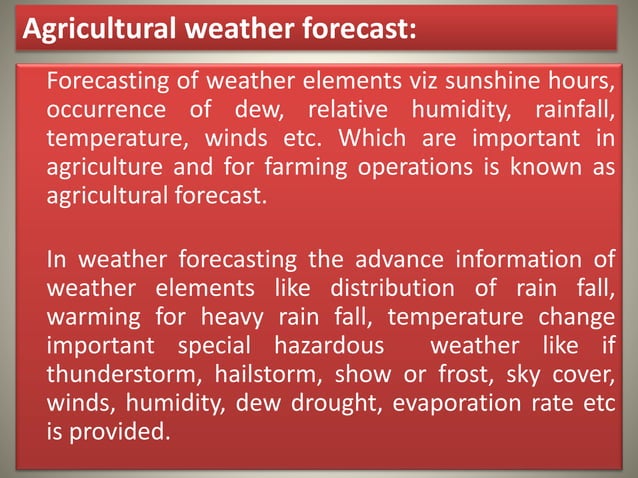 Agricultural weather forecast:

Forecasting of weather elements viz sunshine hours, occurrence of dew, relative humidity, rainfall, temperature, winds etc. Which are important in agriculture and for farming operations is known as agricultural forecast.

In weather forecasting the advance information of weather elements like distribution of rain fall, warming for heavy rain fall, temperature change important special hazardous weather like if thunderstorm, hailstorm, show or frost, sky cover, winds, humidity, dew drought, evaporation rate etc is provided.